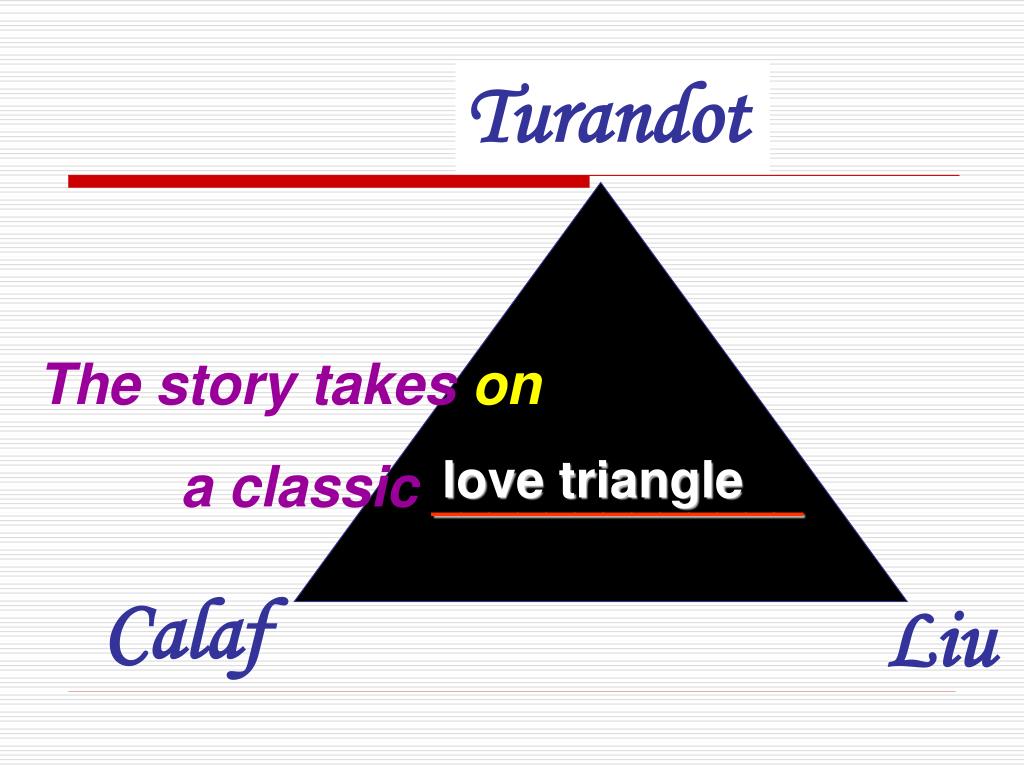 Turandot

The story takes on a classic love triangle

Calaf

Liu